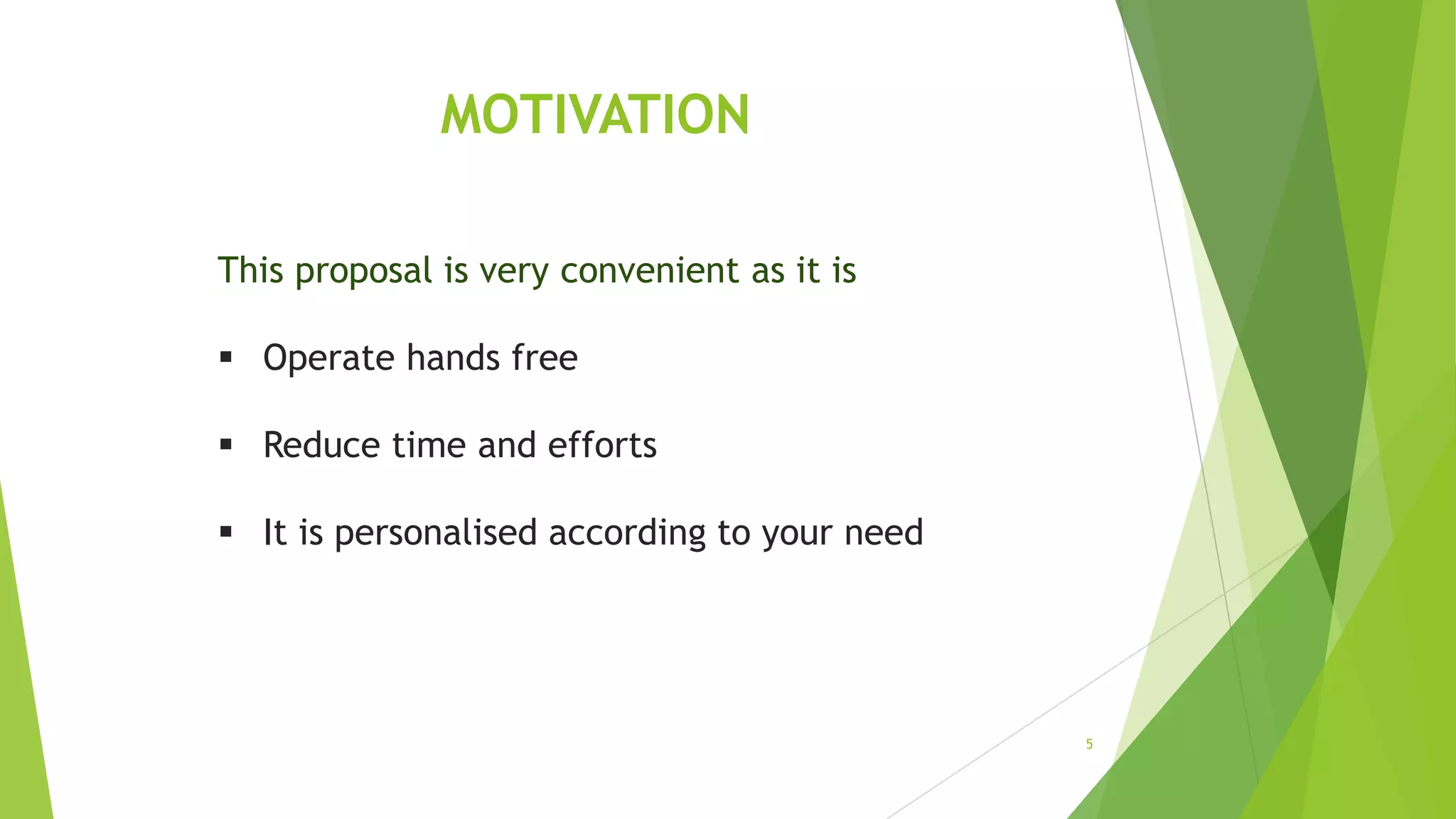 MOTIVATION

This proposal is very convenient as it is

▪ Operate hands free

▪ Reduce time and efforts

▪ It is personalised according to your need

5